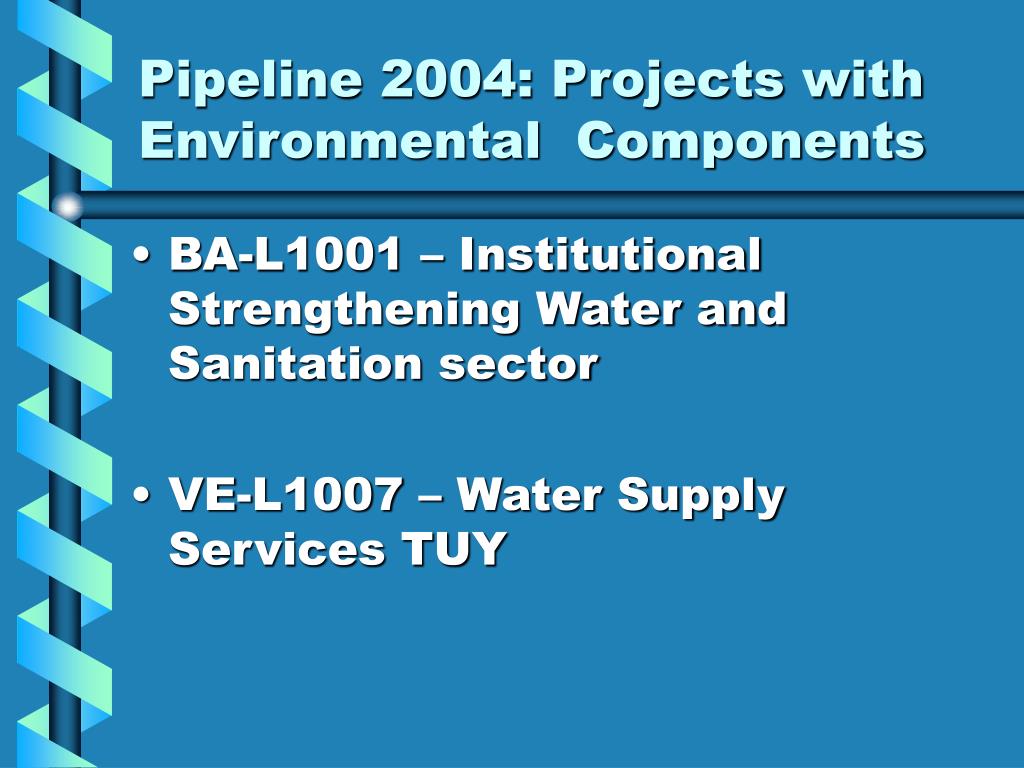 Pipeline 2004: Projects with Environmental Components

• BA-L1001 – Institutional Strengthening Water and Sanitation sector

• VE-L1007 – Water Supply Services TUY